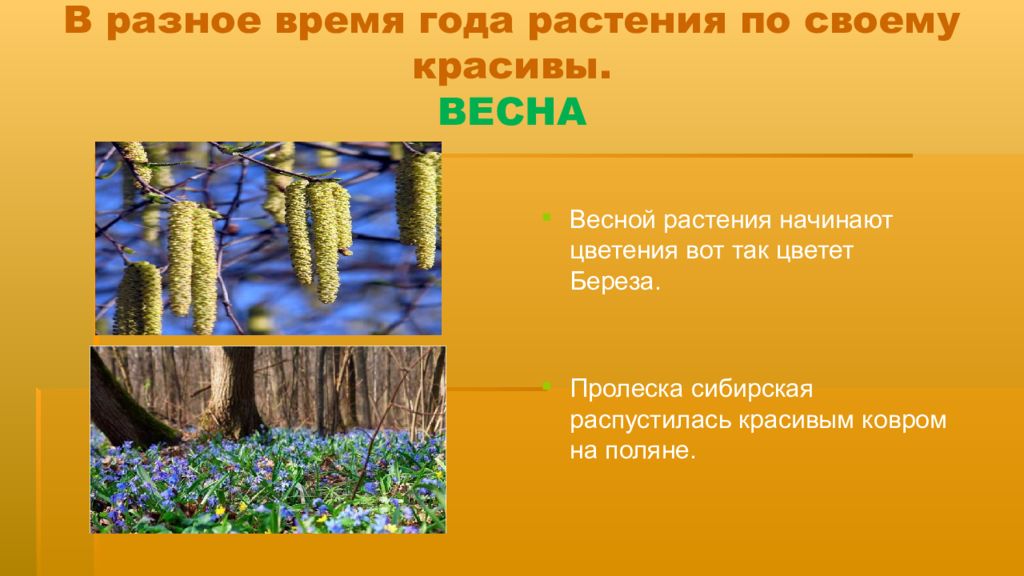 В разное время года растения по своему красивы.
ВЕСНА

Весной растения начинают цветения вот так цветет Береза.

Пролеска сибирская распустилась красивым ковром на поляне.